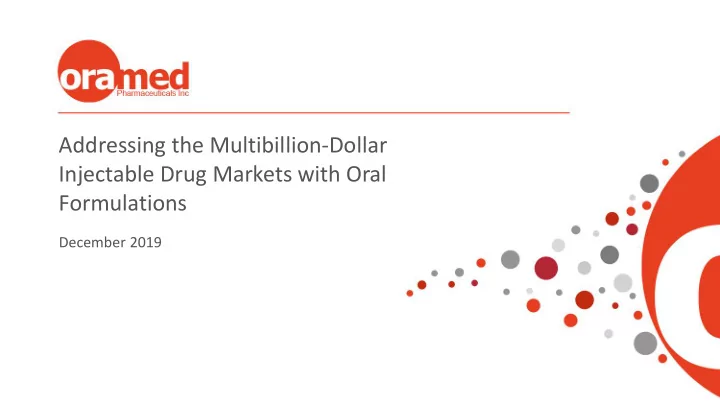 oramed
Pharmaceuticals Inc

Addressing the Multibillion-Dollar Injectable Drug Markets with Oral Formulations

December 2019